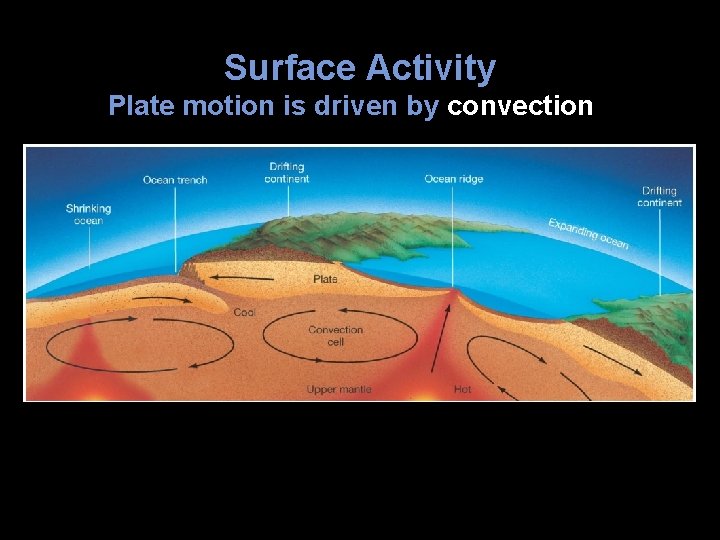 Surface Activity
Plate motion is driven by convection

Shrinking ocean
Ocean trench
Drifting continent
Ocean ridge
Drifting continent
Expanding ocean
Plate
Cool
Convection cell
Upper mantle
Hot